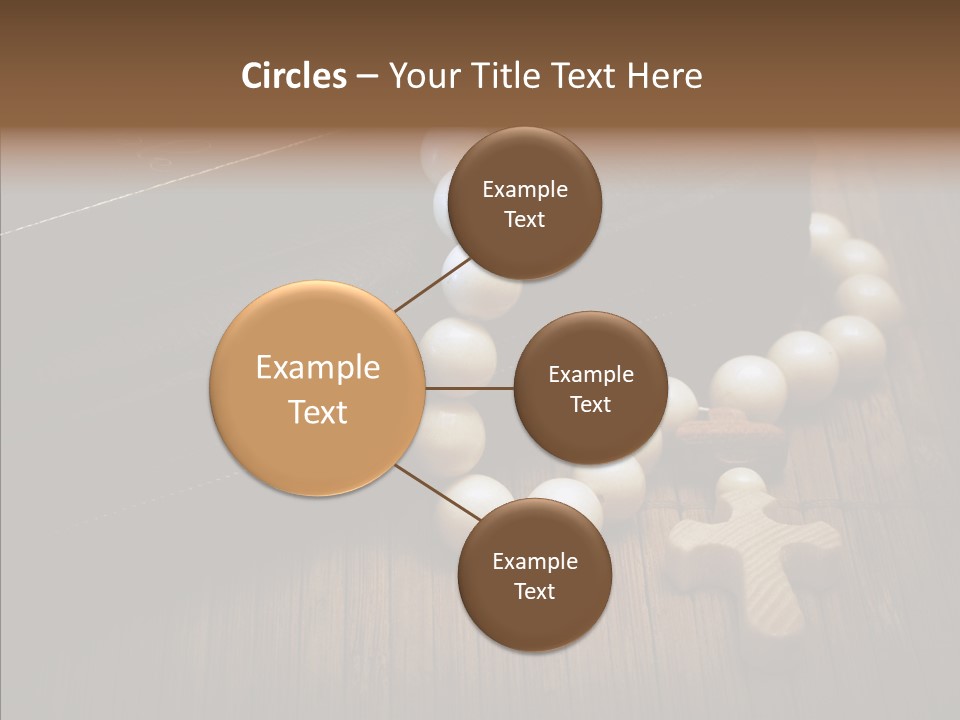 Circles – Your Title Text Here

Example Text

Example Text

Example Text

Example Text